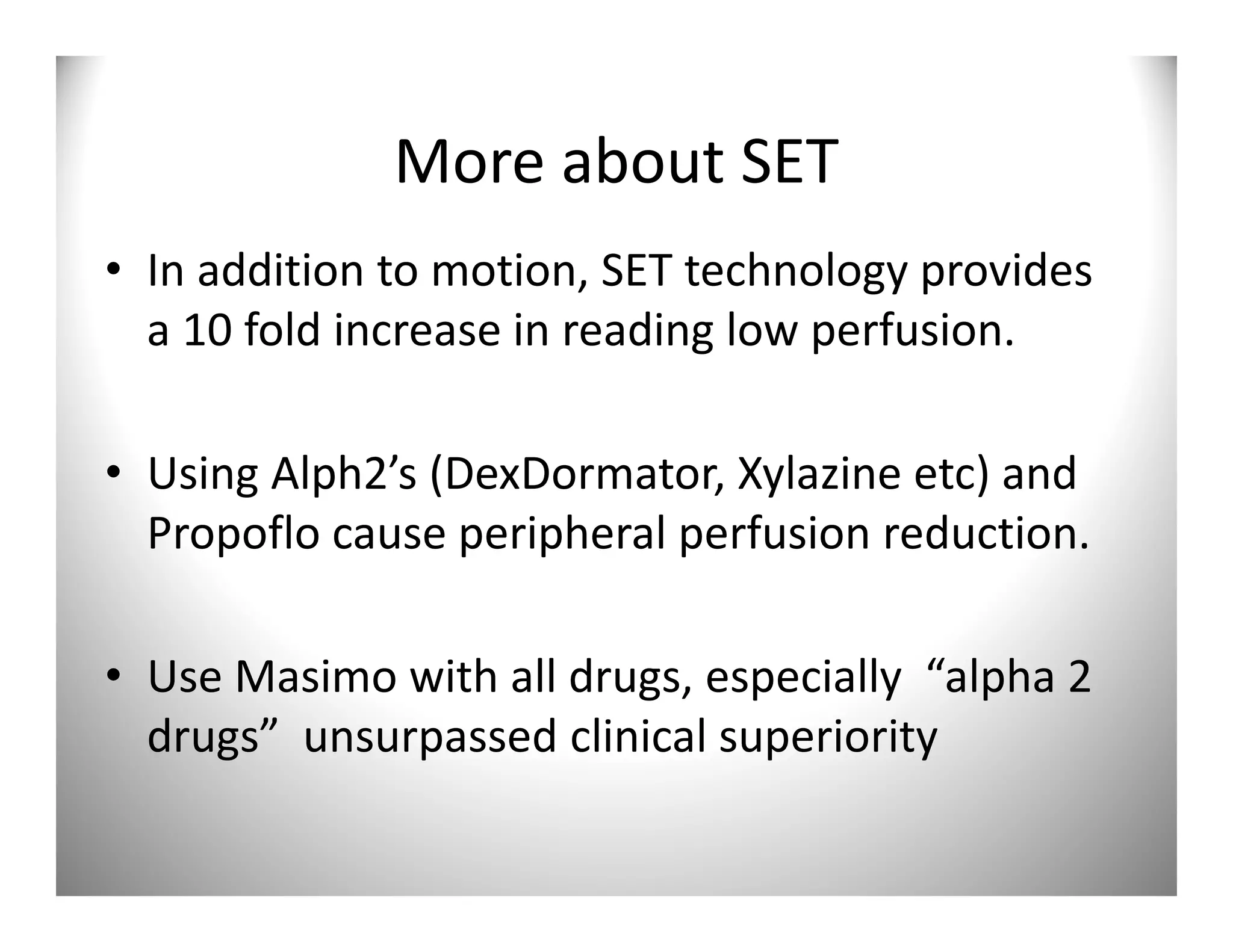 More about SET

• In addition to motion, SET technology provides a 10 fold increase in reading low perfusion.

• Using Alph2’s (DexDormator, Xylazine etc) and Propoflo cause peripheral perfusion reduction.

• Use Masimo with all drugs, especially “alpha 2 drugs” unsurpassed clinical superiority